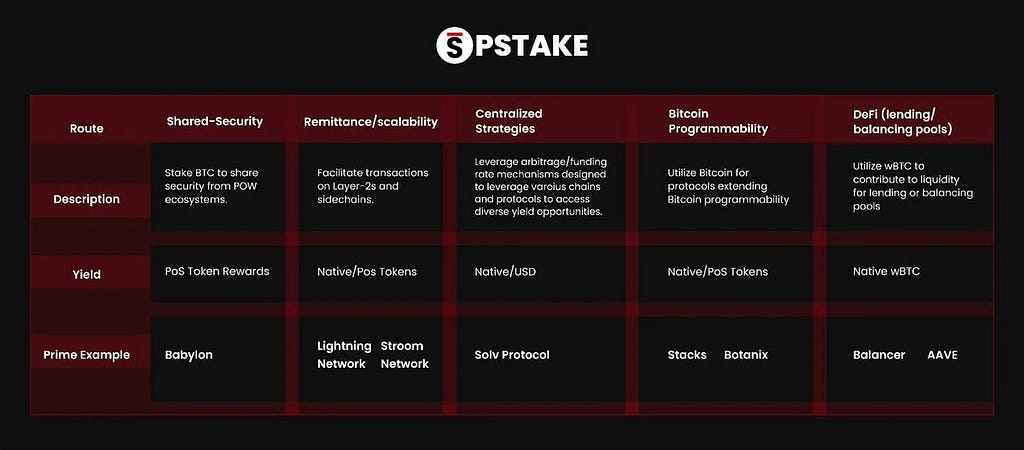 PSTAKE

| Route | Shared-Security | Remittance/scalability | Centralized Strategies | Bitcoin Programmability | DeFi (lending/ balancing pools) |
|---|---|---|---|---|---|
| Description | Stake BTC to share security from POW ecosystems. | Facilitate transactions on Layer-2s and sidechains. | Leverage arbitrage/funding rate mechanisms designed to leverage various chains and protocols to access diverse yield opportunities. | Utilize Bitcoin for protocols extending Bitcoin programmability | Utilize wBTC to contribute to liquidity for lending or balancing pools |
| Yield | PoS Token Rewards | Native/Pos Tokens | Native/USD | Native/PoS Tokens | Native wBTC |
| Prime Example | Babylon | Lightning Network Stroom Network | Solv Protocol | Stacks Botanix | Balancer AAVE |